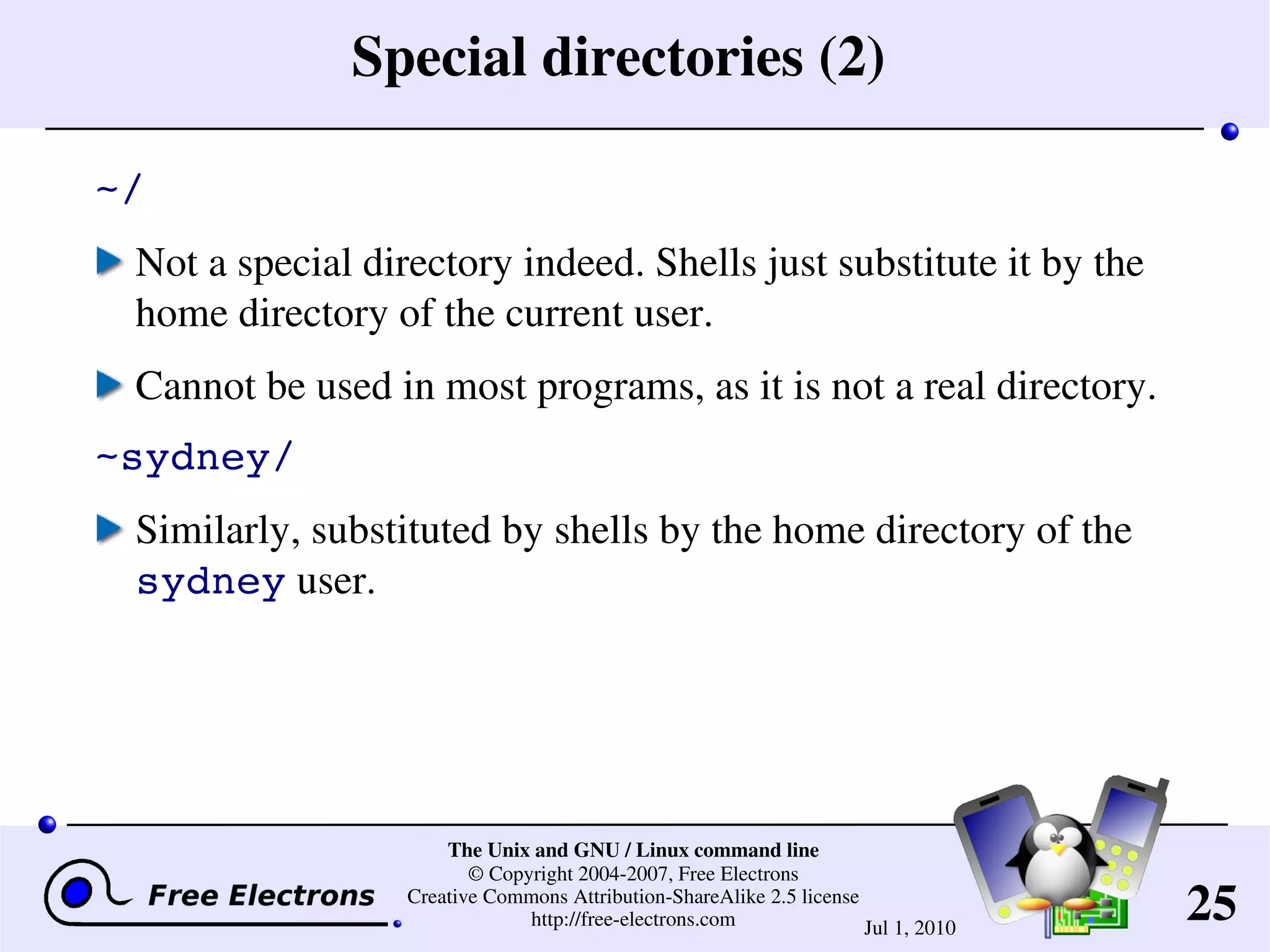 Special directories (2)

~/

Not a special directory indeed. Shells just substitute it by the home directory of the current user.

Cannot be used in most programs, as it is not a real directory.

~sydney/

Similarly, substituted by shells by the home directory of the sydney user.

Free Electrons

The Unix and GNU / Linux command line
© Copyright 2004-2007, Free Electrons
Creative Commons Attribution-ShareAlike 2.5 license
http://free-electrons.com

Jul 1, 2010

25